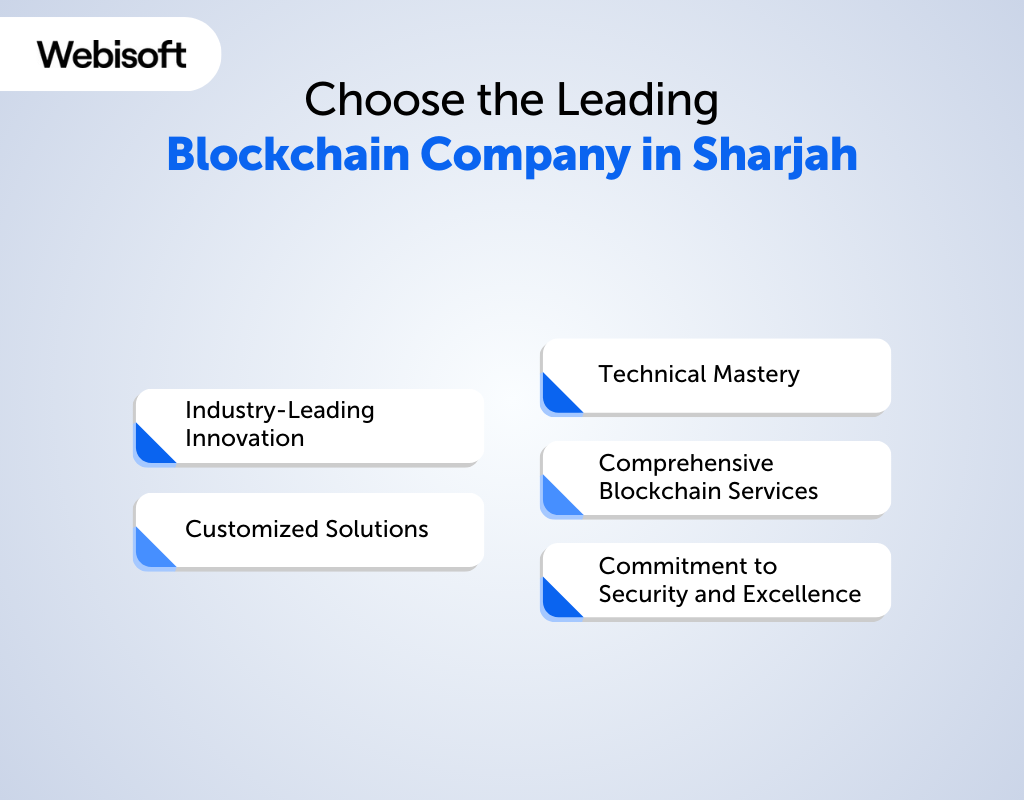 Webisoft

Choose the Leading
Blockchain Company in Sharjah

Industry-Leading Innovation

Customized Solutions

Technical Mastery

Comprehensive Blockchain Services

Commitment to Security and Excellence